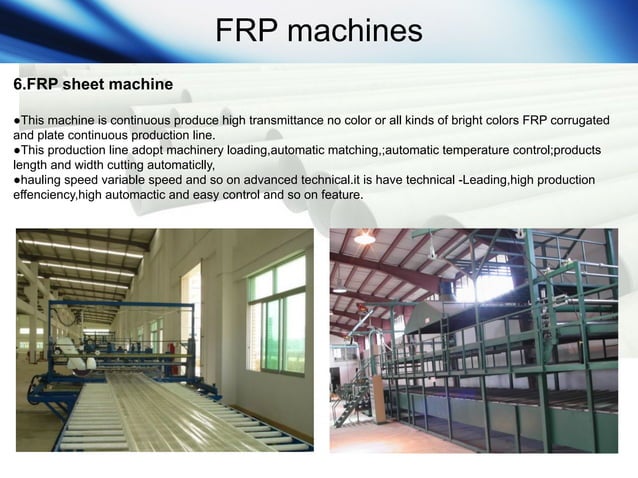 FRP machines

6.FRP sheet machine

●This machine is continuous produce high transmittance no color or all kinds of bright colors FRP corrugated and plate continuous production line.
●This production line adopt machinery loading,automatic matching,;automatic temperature control;products length and width cutting automaticlly,
●hauling speed variable speed and so on advanced technical.it is have technical -Leading,high production effenciency,high automactic and easy control and so on feature.